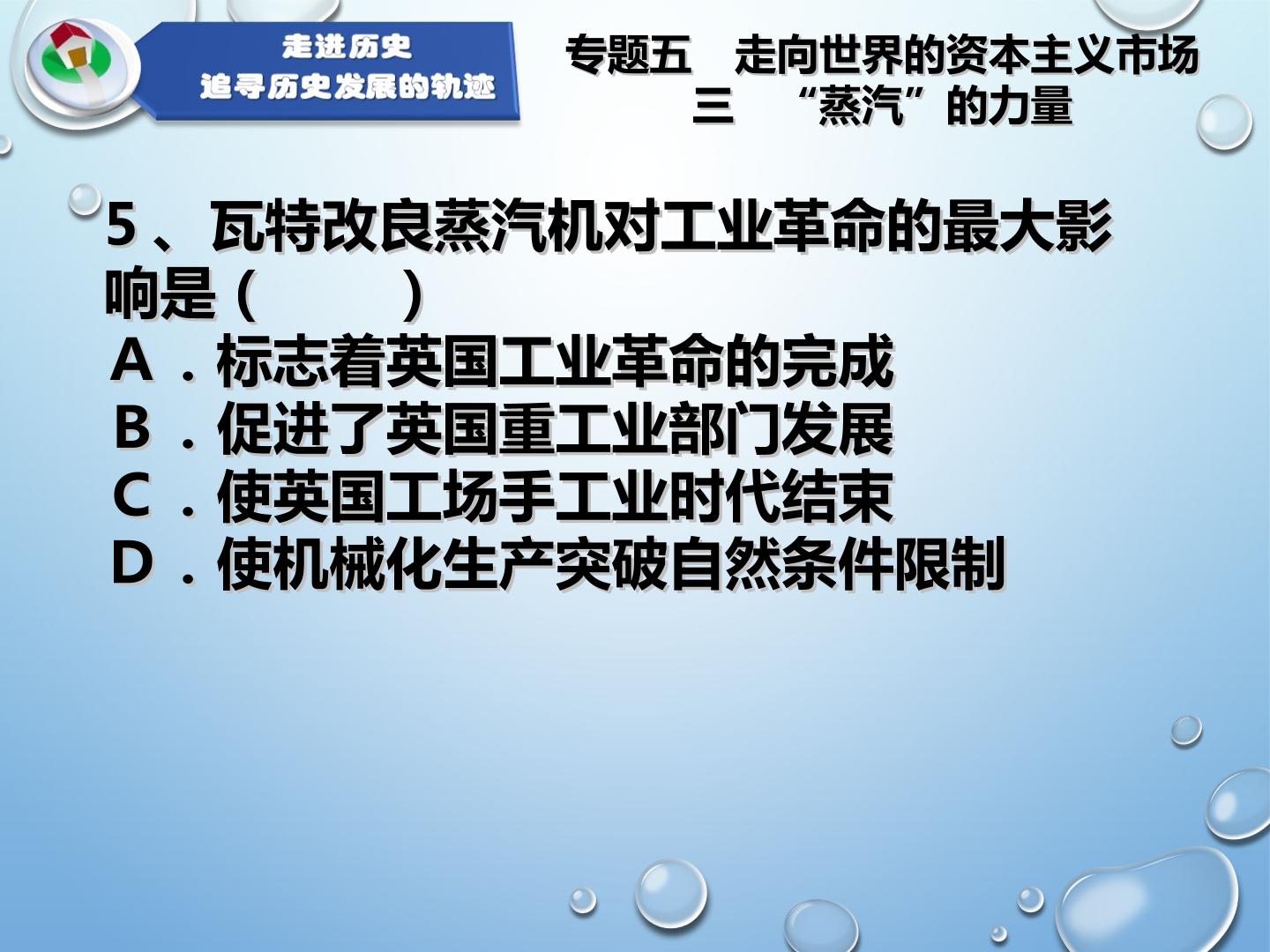 走进历史
追寻历史发展的轨迹

专题五　走向世界的资本主义市场
三　“蒸汽”的力量

5、瓦特改良蒸汽机对工业革命的最大影响是（　　）
A．标志着英国工业革命的完成
B．促进了英国重工业部门发展
C．使英国工场手工业时代结束
D．使机械化生产突破自然条件限制